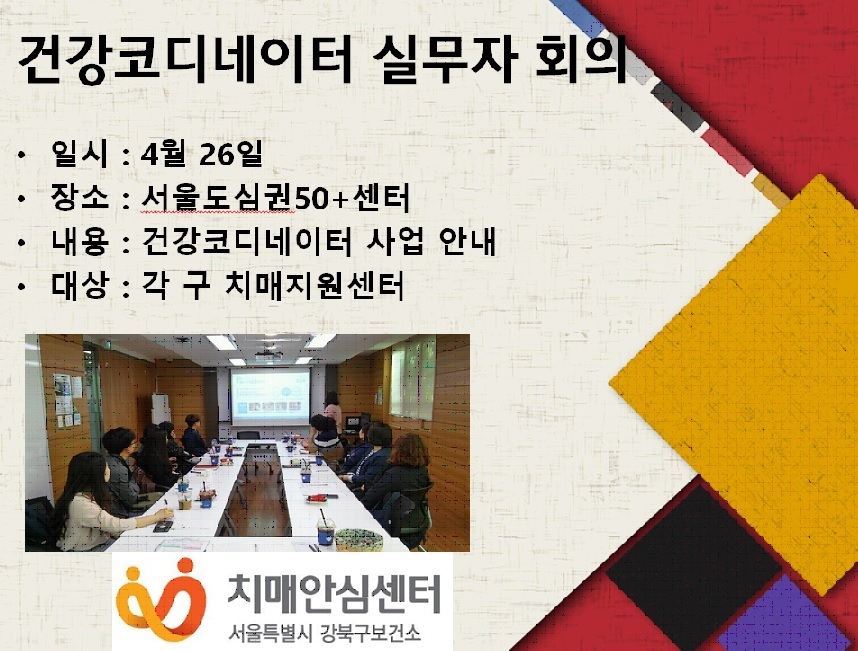 건강코디네이터 실무자 회의

• 일시 : 4월 26일
• 장소 : 서울도심권50+센터
• 내용 : 건강코디네이터 사업 안내
• 대상 : 각 구 치매지원센터

치매안심센터
서울특별시 강북구보건소